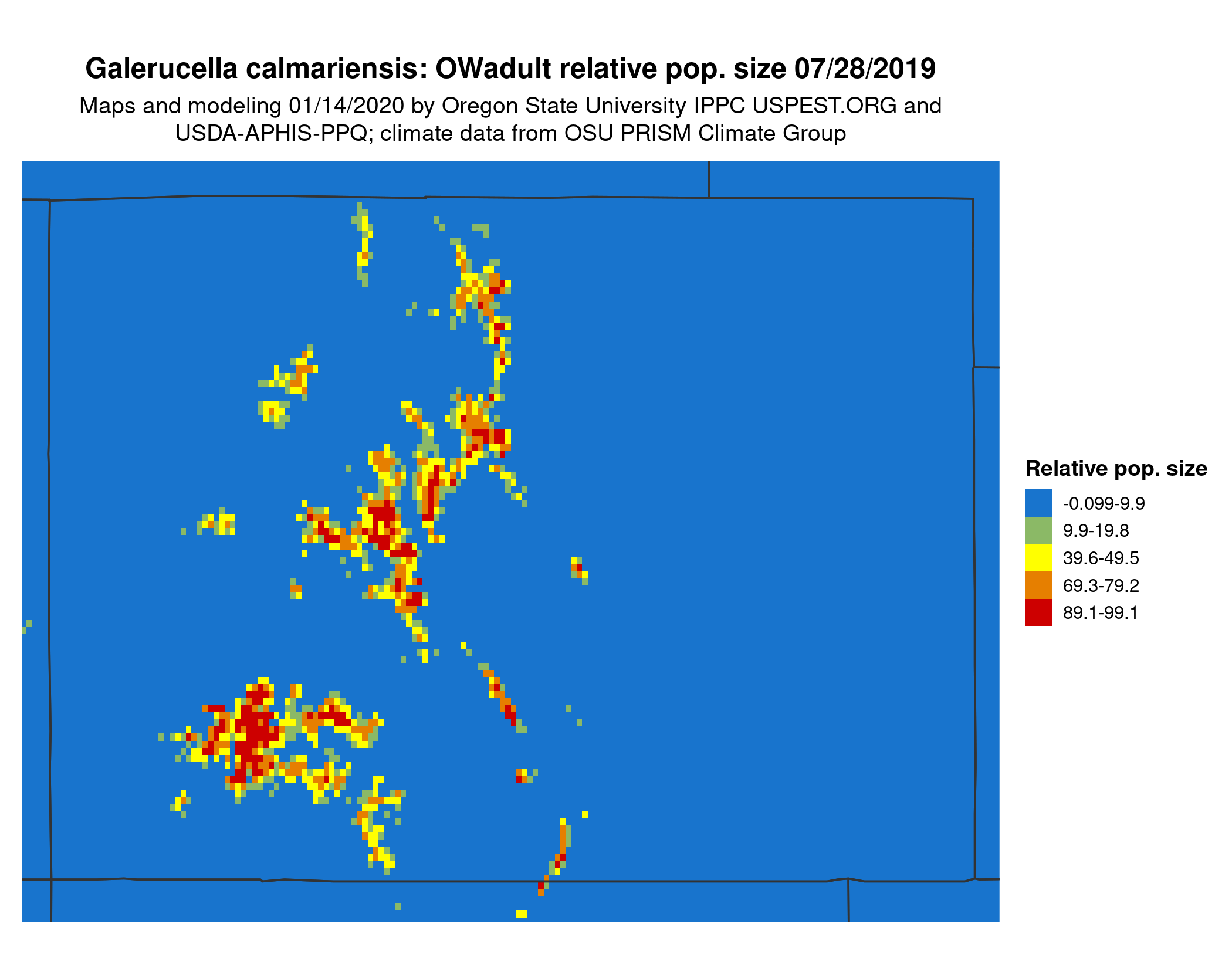 Galerucella calmariensis: OWadult relative pop. size 07/28/2019

Maps and modeling 01/14/2020 by Oregon State University IPPC USPEST.ORG and USDA-APHIS-PPQ; climate data from OSU PRISM Climate Group

Relative pop. size

-0.099-9.9

9.9-19.8

39.6-49.5

69.3-79.2

89.1-99.1